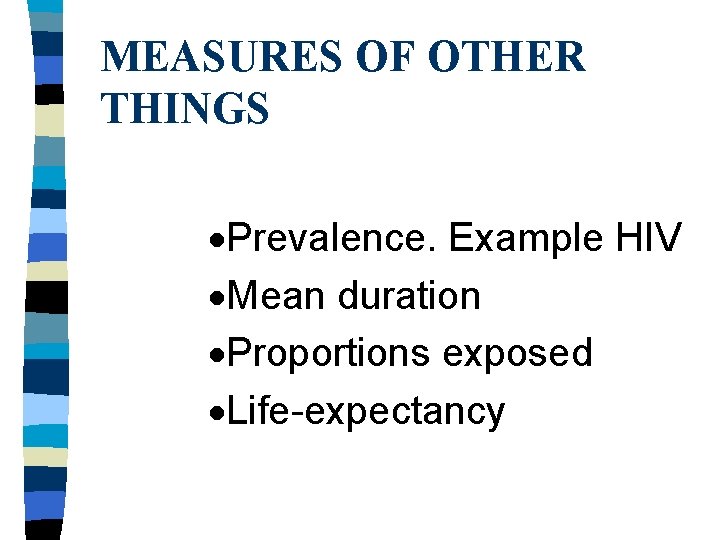 MEASURES OF OTHER THINGS

•Prevalence. Example HIV
•Mean duration
•Proportions exposed
•Life-expectancy